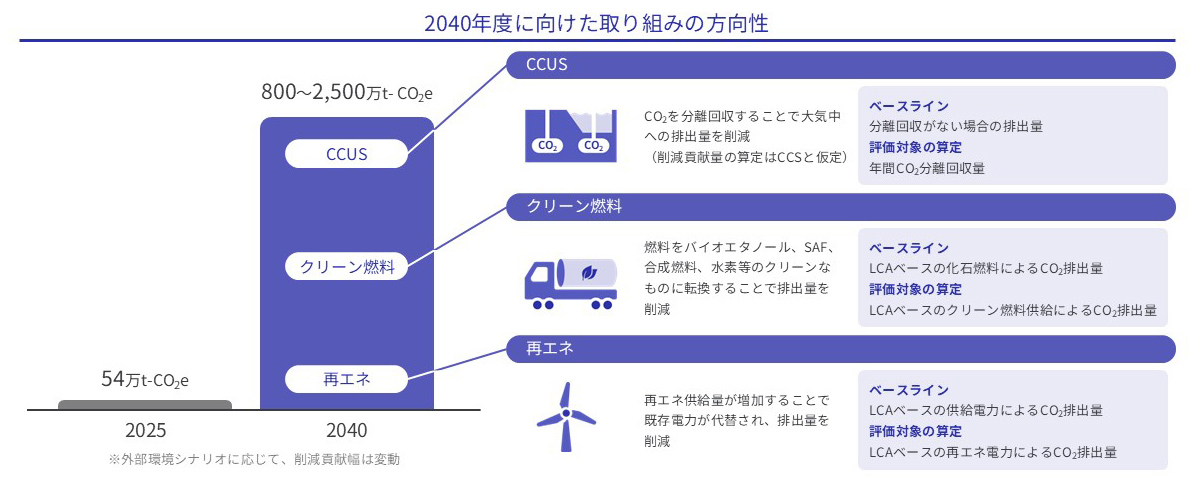 2040年度に向けた取り組みの方向性

800～2,500万t- $CO_2$e

CCUS

クリーン燃料

再エネ

54万t-$CO_2$e

2025

2040

※外部環境シナリオに応じて、削減貢献幅は変動

CCUS

$CO_2$ $CO_2$

$CO_2$を分離回収することで大気中への排出量を削減
（削減貢献量の算定はCCSと仮定）

ベースライン
分離回収がない場合の排出量
評価対象の算定
年間$CO_2$分離回収量

クリーン燃料

燃料をバイオエタノール、SAF、合成燃料、水素等のクリーンなものに転換することで排出量を削減

ベースライン
LCAベースの化石燃料による$CO_2$排出量
評価対象の算定
LCAベースのクリーン燃料供給による$CO_2$排出量

再エネ

再エネ供給量が増加することで既存電力が代替され、排出量を削減

ベースライン
LCAベースの供給電力による$CO_2$排出量
評価対象の算定
LCAベースの再エネ電力による$CO_2$排出量